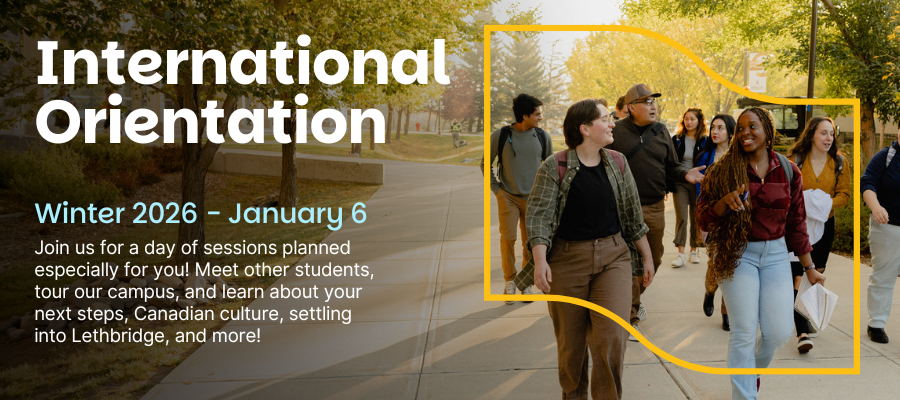 International Orientation

Winter 2026 - January 6

Join us for a day of sessions planned especially for you! Meet other students, tour our campus, and learn about your next steps, Canadian culture, settling into Lethbridge, and more!